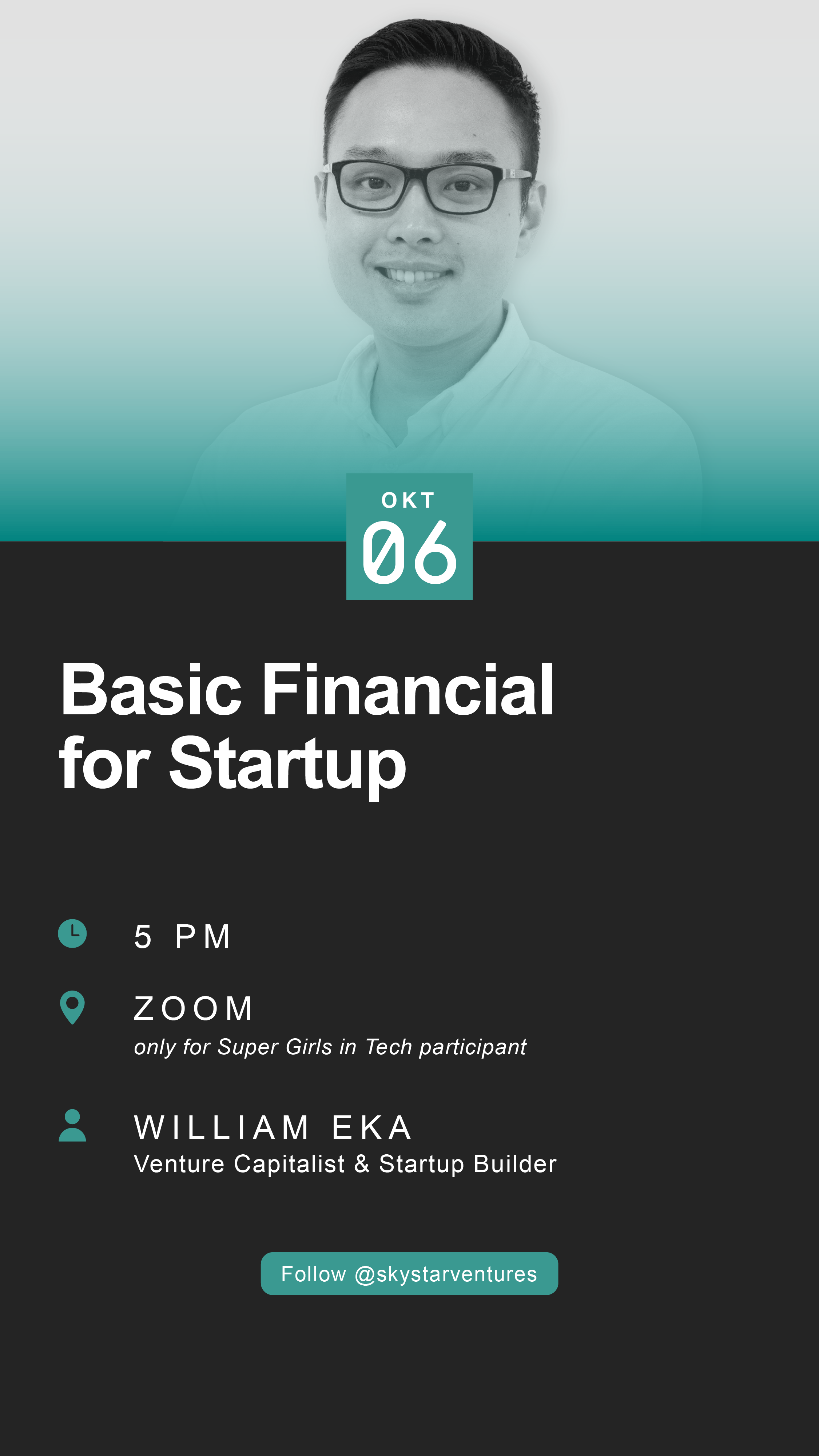 OKT
06

Basic Financial for Startup

5 PM

ZOOM
only for Super Girls in Tech participant

WILLIAM EKA
Venture Capitalist & Startup Builder

Follow @skystarventures